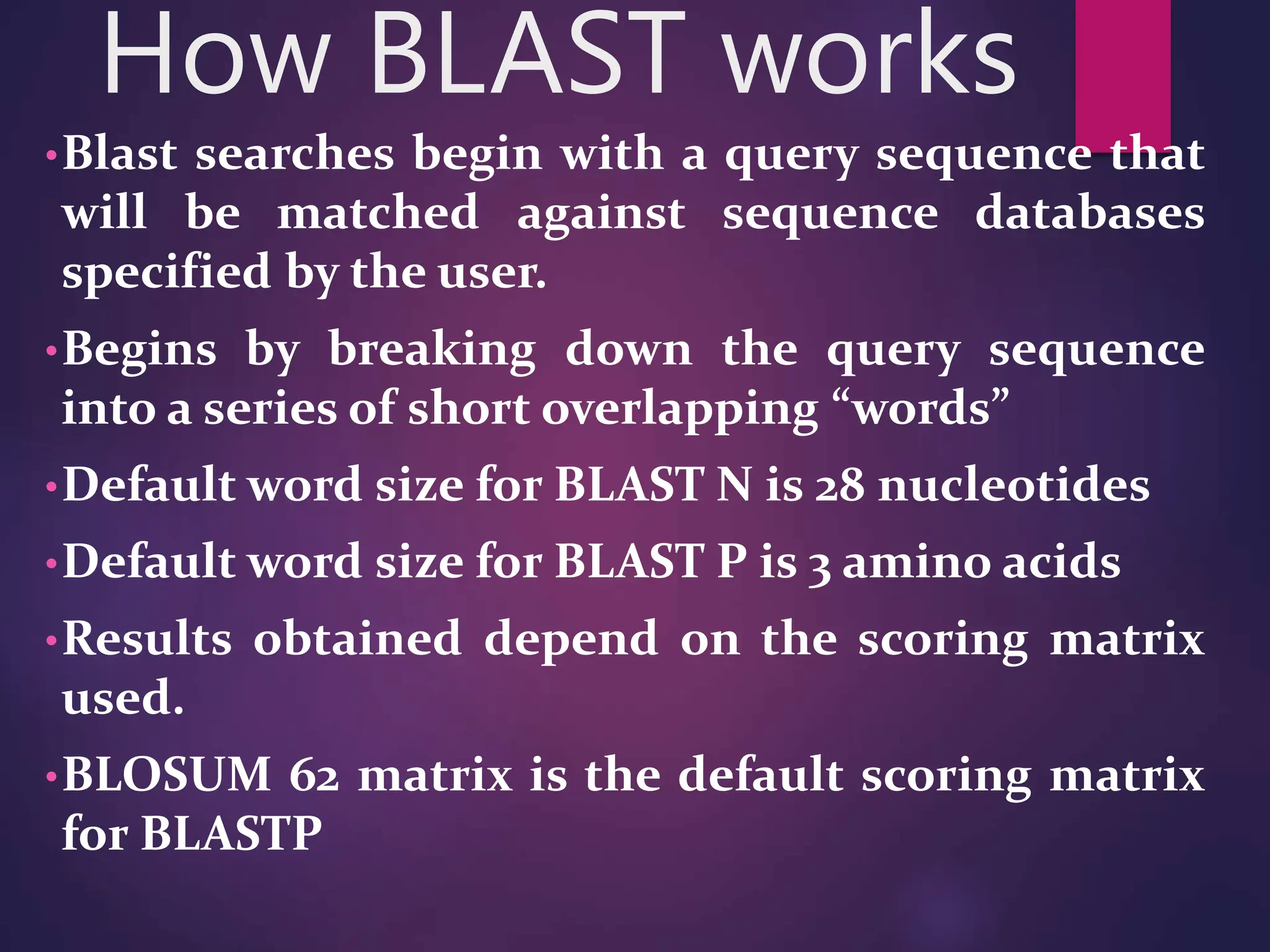 How BLAST works

• Blast searches begin with a query sequence that will be matched against sequence databases specified by the user.

• Begins by breaking down the query sequence into a series of short overlapping “words”

• Default word size for BLAST N is 28 nucleotides

• Default word size for BLAST P is 3 amino acids

• Results obtained depend on the scoring matrix used.

• BLOSUM 62 matrix is the default scoring matrix for BLASTP